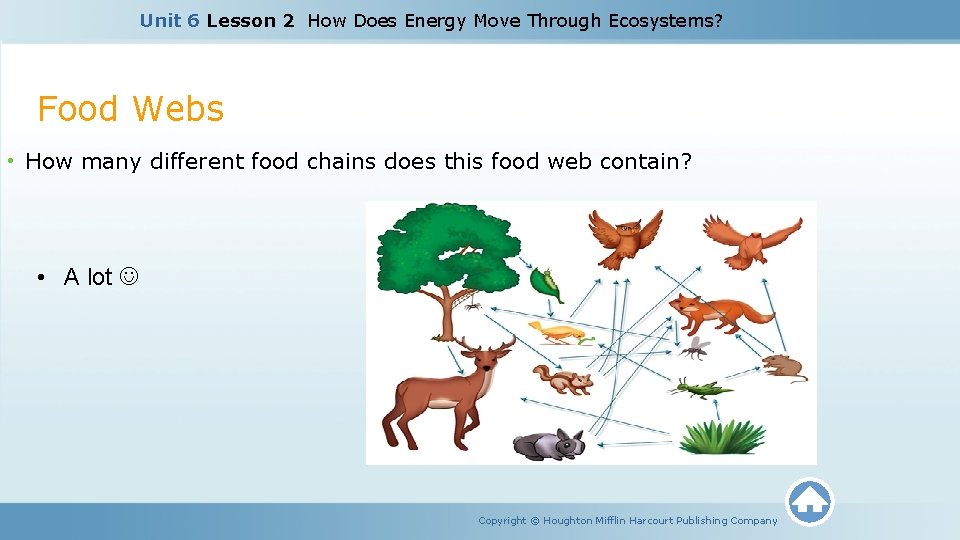 Unit 6 Lesson 2 How Does Energy Move Through Ecosystems?

Food Webs

• How many different food chains does this food web contain?

• A lot ☺

Copyright © Houghton Mifflin Harcourt Publishing Company